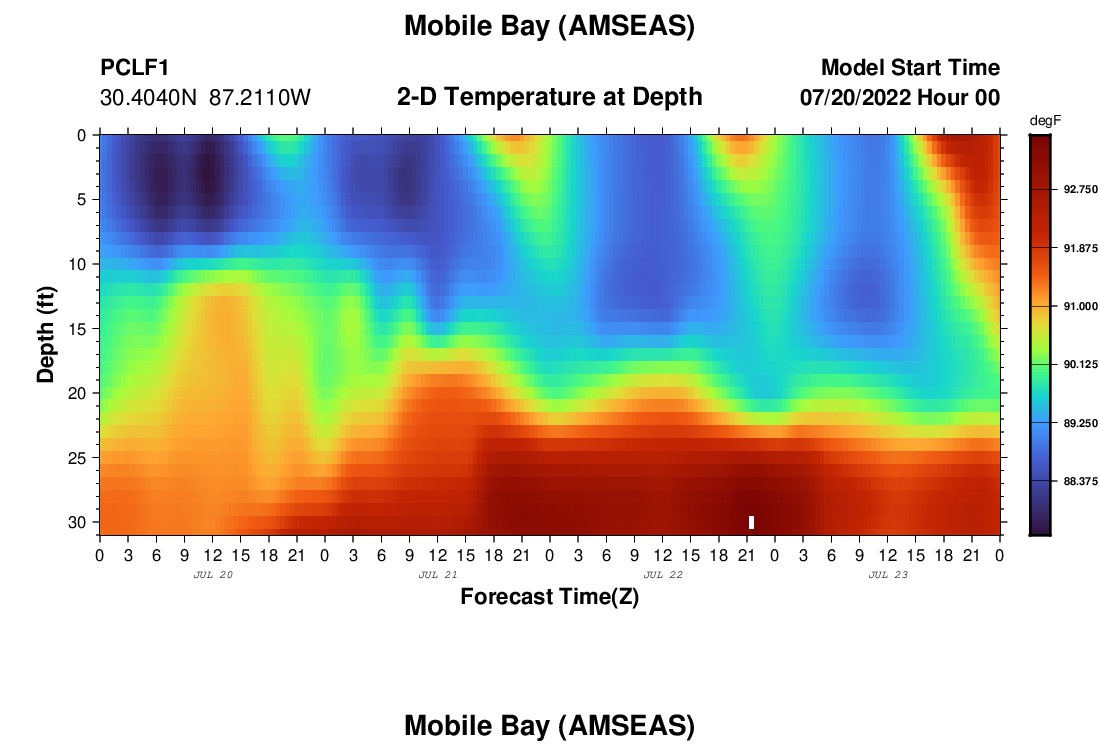 Mobile Bay (AMSEAS)

PCLF1
30.4040N 87.2110W

2-D Temperature at Depth

Model Start Time
07/20/2022 Hour 00

degF
92.750
91.875
91.000
90.125
89.250
88.375

Depth (ft)
0
5
10
15
20
25
30

0 3 6 9 12 15 18 21 0 3 6 9 12 15 18 21 0 3 6 9 12 15 18 21 0 3 6 9 12 15 18 21 0
JUL 20
JUL 21
JUL 22
JUL 23

Forecast Time(Z)

Mobile Bay (AMSEAS)